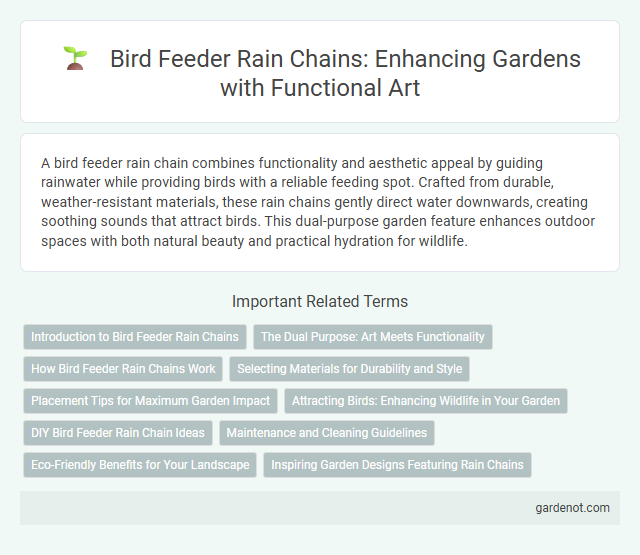 Bird Feeder Rain Chains: Enhancing Gardens with Functional Art

A bird feeder rain chain combines functionality and aesthetic appeal by guiding rainwater while providing birds with a reliable feeding spot. Crafted from durable, weather-resistant materials, these rain chains gently direct water downwards, creating soothing sounds that attract birds. This dual-purpose garden feature enhances outdoor spaces with both natural beauty and practical hydration for wildlife.

Important Related Terms

Introduction to Bird Feeder Rain Chains

The Dual Purpose: Art Meets Functionality

How Bird Feeder Rain Chains Work

Selecting Materials for Durability and Style

Placement Tips for Maximum Garden Impact

Attracting Birds: Enhancing Wildlife in Your Garden

DIY Bird Feeder Rain Chain Ideas

Maintenance and Cleaning Guidelines

Eco-Friendly Benefits for Your Landscape

Inspiring Garden Designs Featuring Rain Chains

gardenot.com